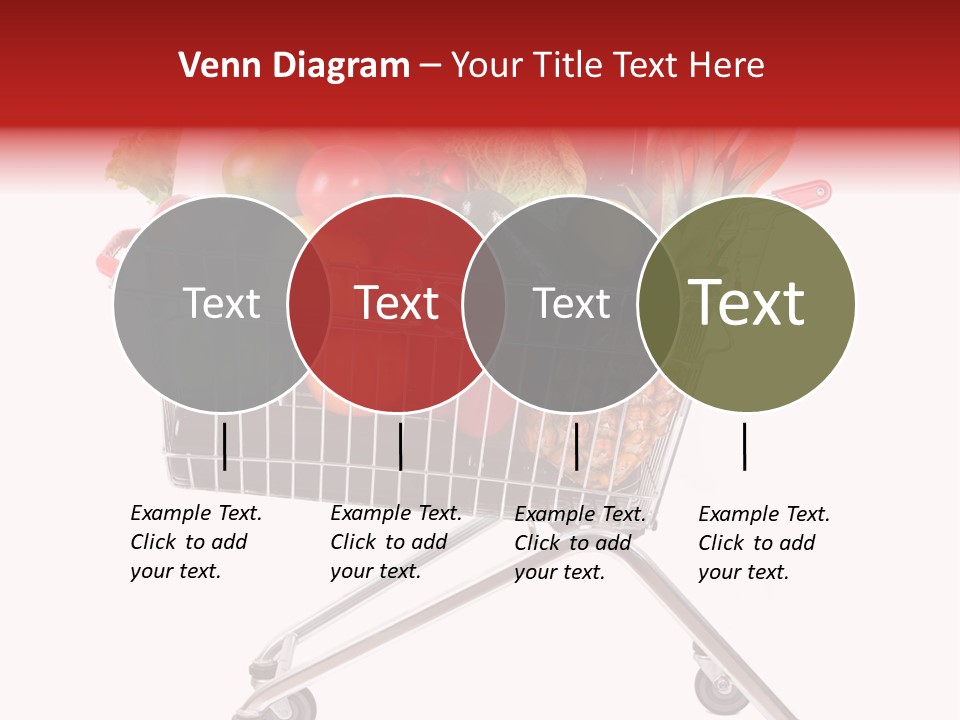 Venn Diagram – Your Title Text Here

Text

Text

Text

Text

Example Text. Click to add your text.

Example Text. Click to add your text.

Example Text. Click to add your text.

Example Text. Click to add your text.